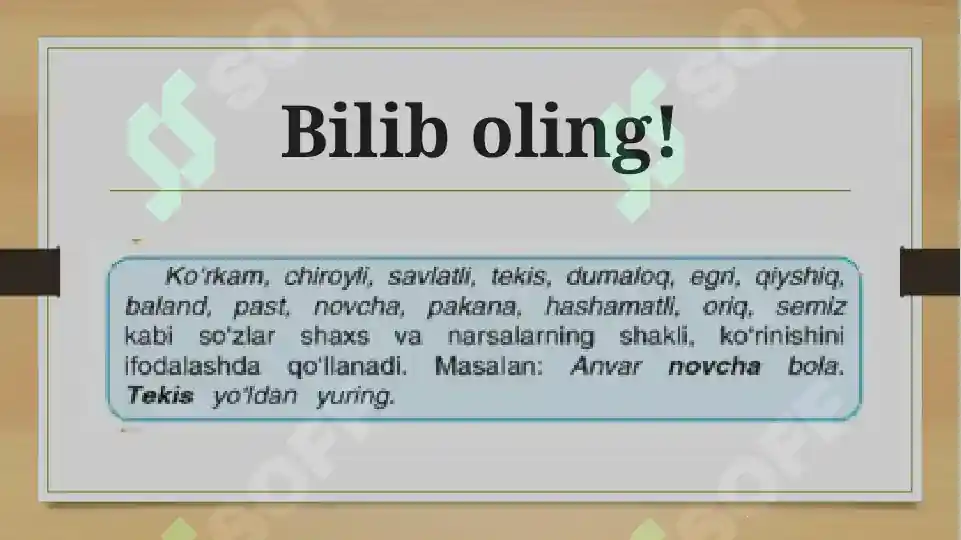 Bilib oling!

Ko'rkam, chiroyli, savlatli, tekis, dumaloq, egri, qiyshiq, baland, past, novcha, pakana, hashamatli, oriq, semiz kabi so'zlar shaxs va narsalarning shakli, ko'rinishini ifodalashda qo'llanadi. Masalan: Anvar novcha bola. Tekis yo'ldan yuring.